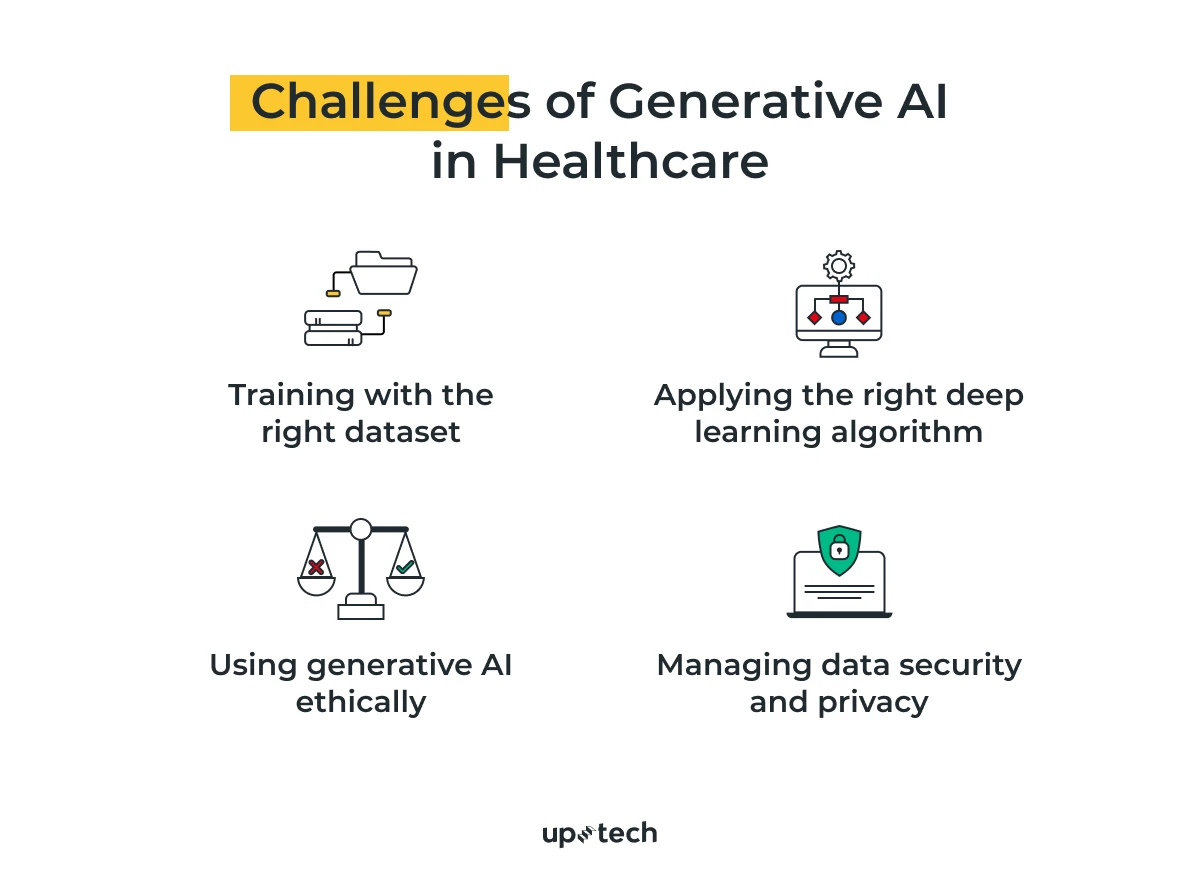 Challenges of Generative AI in Healthcare

Training with the right dataset

Applying the right deep learning algorithm

Using generative AI ethically

Managing data security and privacy

uptech